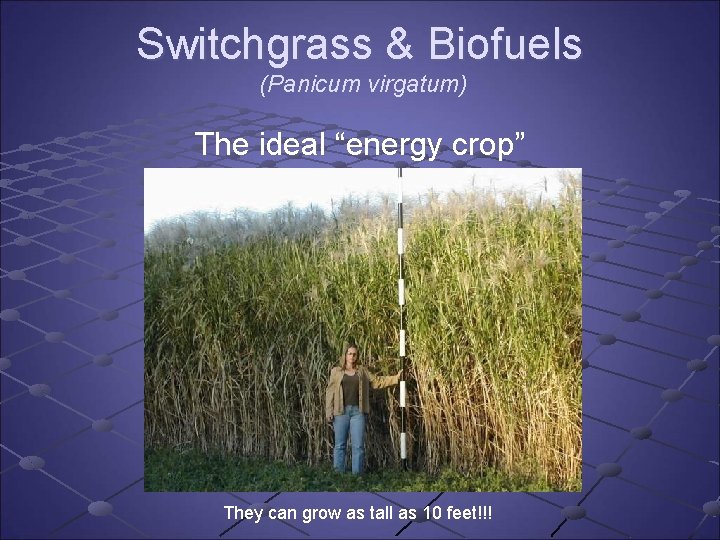 Switchgrass & Biofuels

(Panicum virgatum)

The ideal “energy crop”

They can grow as tall as 10 feet!!!